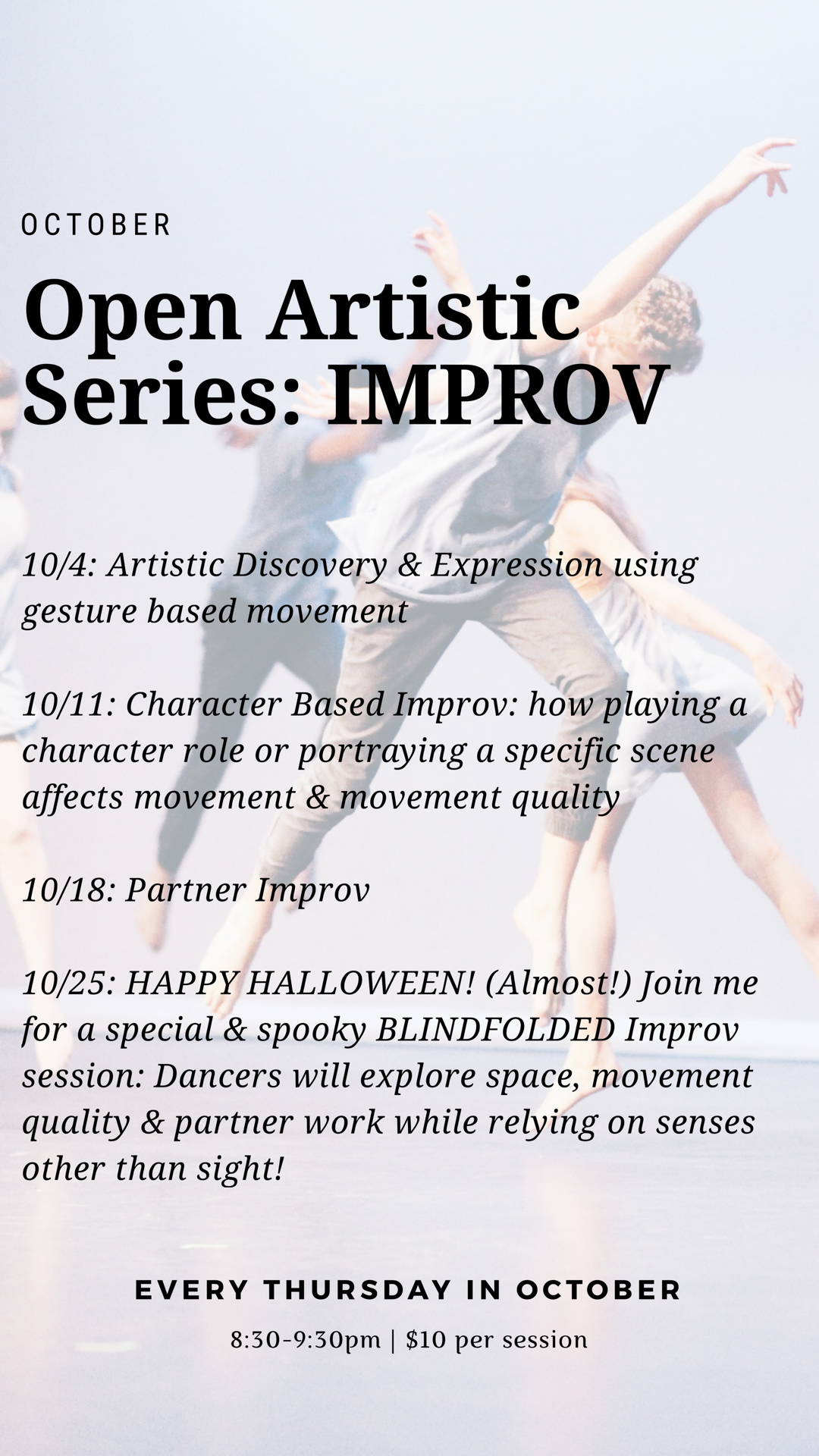 OCTOBER

Open Artistic Series: IMPROV

10/4: Artistic Discovery & Expression using gesture based movement

10/11: Character Based Improv: how playing a character role or portraying a specific scene affects movement & movement quality

10/18: Partner Improv

10/25: HAPPY HALLOWEEN! (Almost!) Join me for a special & spooky BLINDFOLDED Improv session: Dancers will explore space, movement quality & partner work while relying on senses other than sight!

EVERY THURSDAY IN OCTOBER

8:30-9:30pm | $10 per session